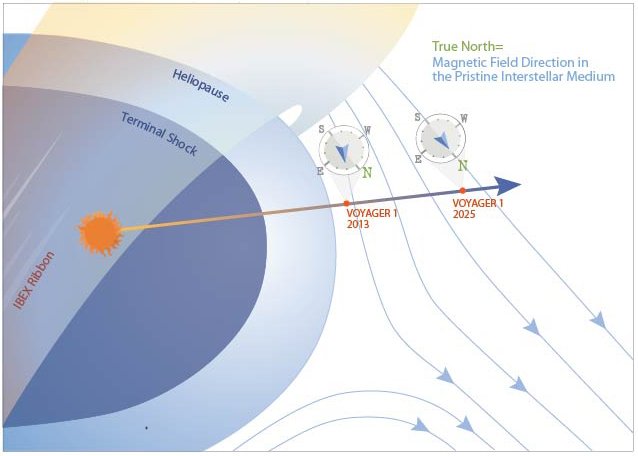 True North=
Magnetic Field Direction in the Pristine Interstellar Medium

Heliopause

Terminal Shock

IBEX Ribbon

S W E N

S W E N

VOYAGER 1 2013

VOYAGER 1 2025